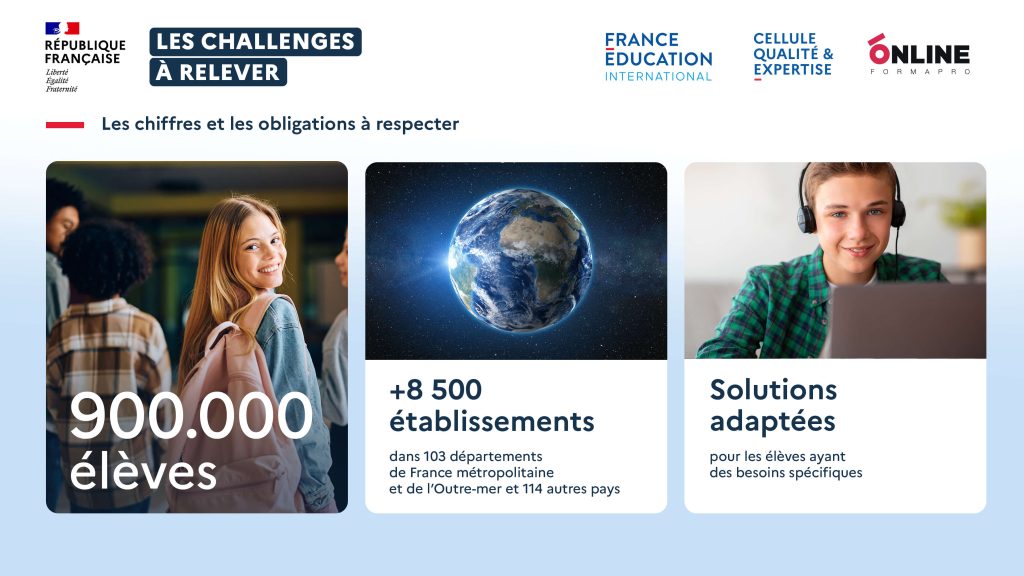 RÉPUBLIQUE FRANÇAISE
Liberté
Égalité
Fraternité

LES CHALLENGES À RELEVER

FRANCE ÉDUCATION INTERNATIONAL

CELLULE QUALITÉ & EXPERTISE

ONLINE
FORMAPRO

Les chiffres et les obligations à respecter

900.000 élèves

+8 500 établissements

dans 103 départements de France métropolitaine et de l'Outre-mer et 114 autres pays

Solutions adaptées

pour les élèves ayant des besoins spécifiques